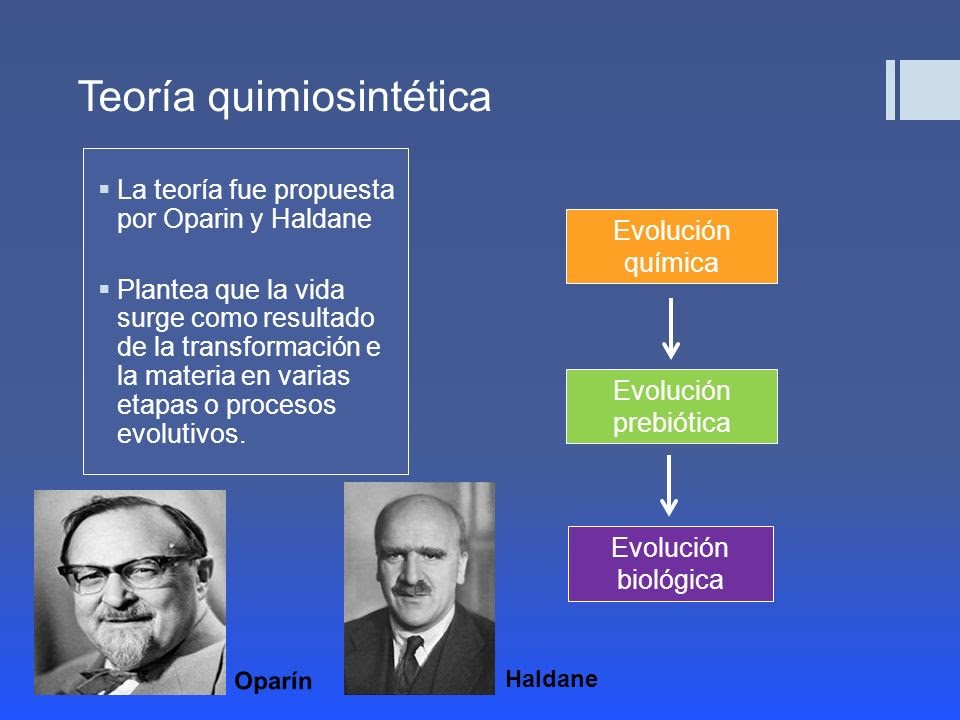 Teoría quimiosintética

▪ La teoría fue propuesta por Oparin y Haldane

▪ Plantea que la vida surge como resultado de la transformación e la materia en varias etapas o procesos evolutivos.

Evolución química

Evolución prebiótica

Evolución biológica

Oparín

Haldane